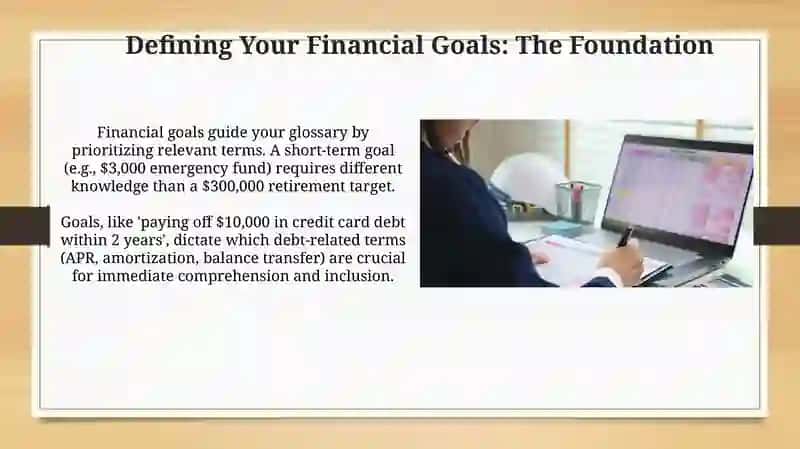 Defining Your Financial Goals: The Foundation

Financial goals guide your glossary by prioritizing relevant terms. A short-term goal (e.g., \$3,000 emergency fund) requires different knowledge than a \$300,000 retirement target.

Goals, like 'paying off \$10,000 in credit card debt within 2 years', dictate which debt-related terms (APR, amortization, balance transfer) are crucial for immediate comprehension and inclusion.